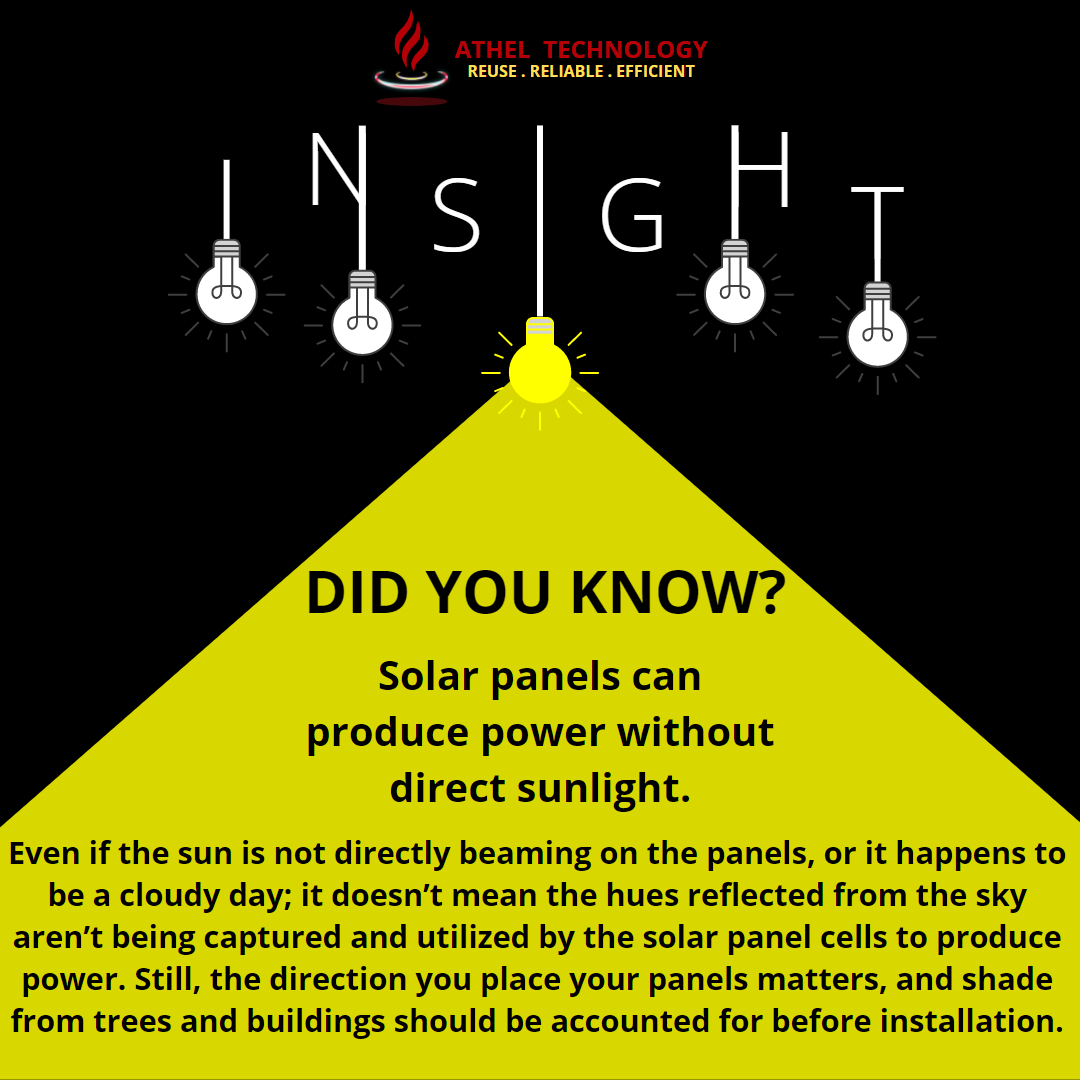 ATHEL TECHNOLOGY
REUSE . RELIABLE . EFFICIENT

INSIGHT

DID YOU KNOW?

Solar panels can produce power without direct sunlight.

Even if the sun is not directly beaming on the panels, or it happens to be a cloudy day; it doesn’t mean the hues reflected from the sky aren’t being captured and utilized by the solar panel cells to produce power. Still, the direction you place your panels matters, and shade from trees and buildings should be accounted for before installation.